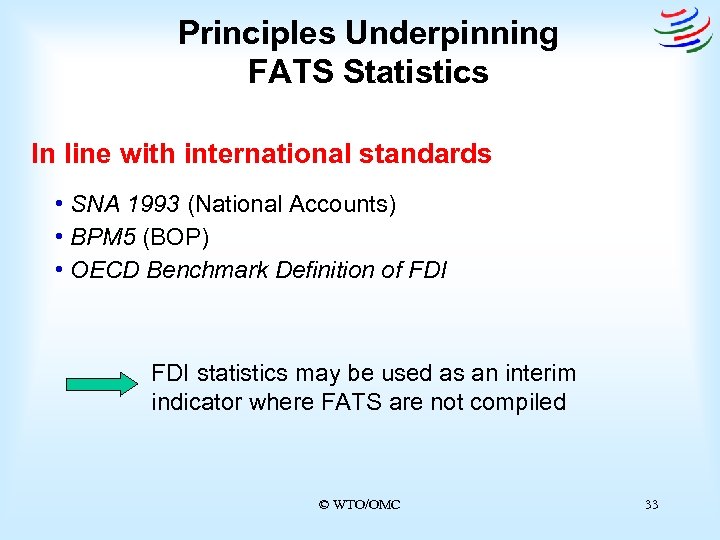 Principles Underpinning FATS Statistics

In line with international standards

• SNA 1993 (National Accounts)
• BPM5 (BOP)
• OECD Benchmark Definition of FDI

FDI statistics may be used as an interim indicator where FATS are not compiled

© WTO/OMC

33